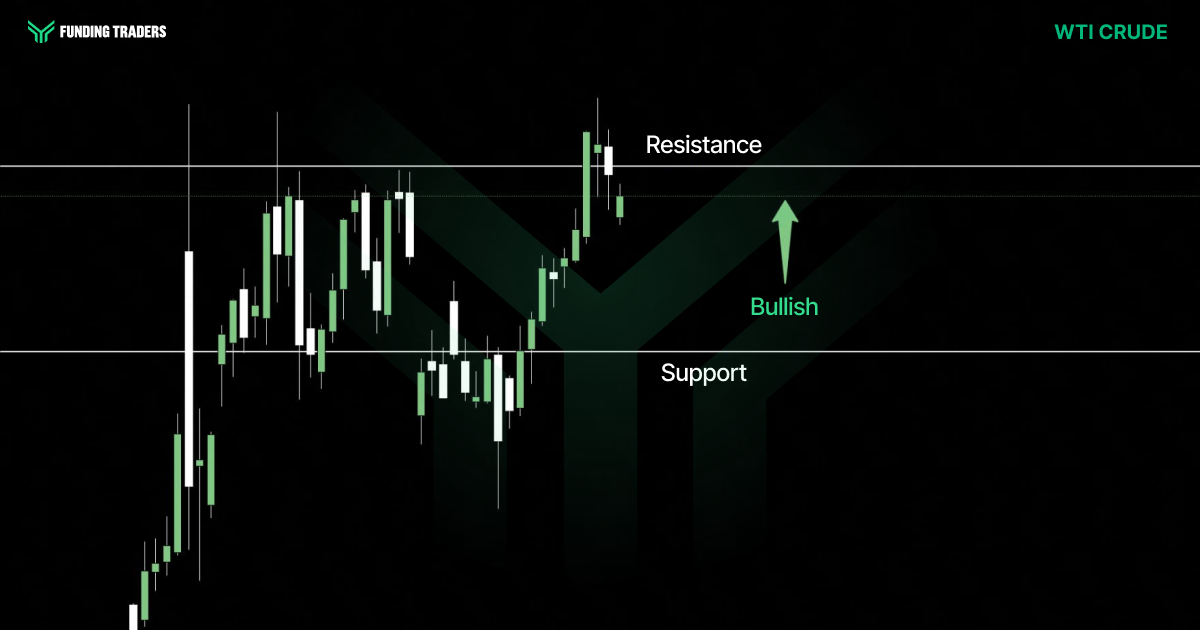 FUNDING TRADERS

WTI CRUDE

Resistance

Bullish

Support